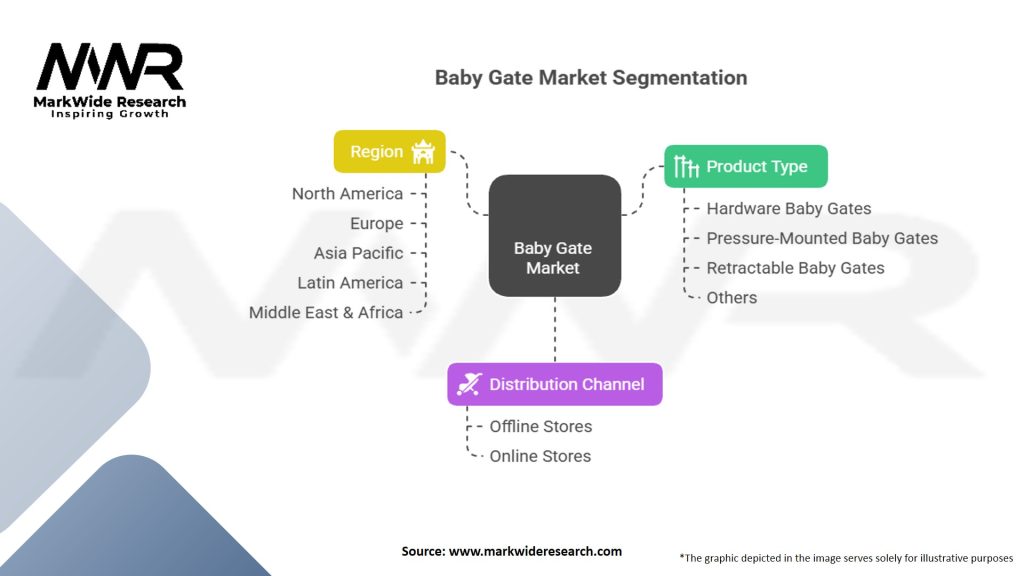 MWR
MarkWide Research
Inspiring Growth

Baby Gate Market Segmentation

Region
North America
Europe
Asia Pacific
Latin America
Middle East & Africa

Baby Gate Market

Product Type
Hardware Baby Gates
Pressure-Mounted Baby Gates
Retractable Baby Gates
Others

Distribution Channel
Offline Stores
Online Stores

Source: www.markwideresearch.com

*The graphic depicted in the image serves solely for illustrative purposes